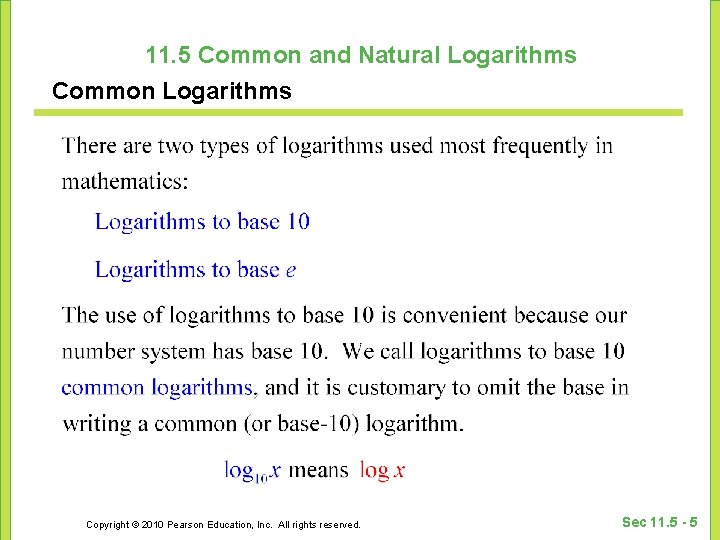 11.5 Common and Natural Logarithms

Common Logarithms

There are two types of logarithms used most frequently in mathematics:

Logarithms to base 10

Logarithms to base $e$

The use of logarithms to base 10 is convenient because our number system has base 10. We call logarithms to base 10 common logarithms, and it is customary to omit the base in writing a common (or base-10) logarithm.

$\log_{10} x$ means $\log x$

Copyright © 2010 Pearson Education, Inc. All rights reserved.

Sec 11.5 - 5